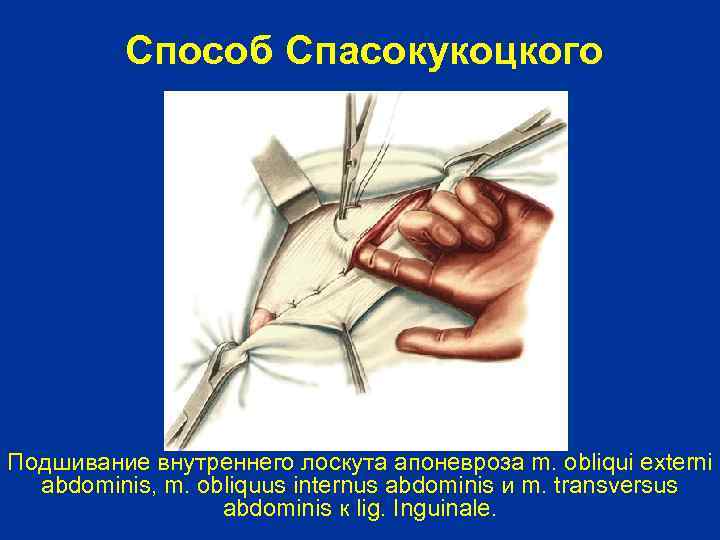 Способ Спасокукоцкого

Подшивание внутреннего лоскута апоневроза m. obliqui externi abdominis, m. obliquus internus abdominis и m. transversus abdominis к lig. Inguinale.